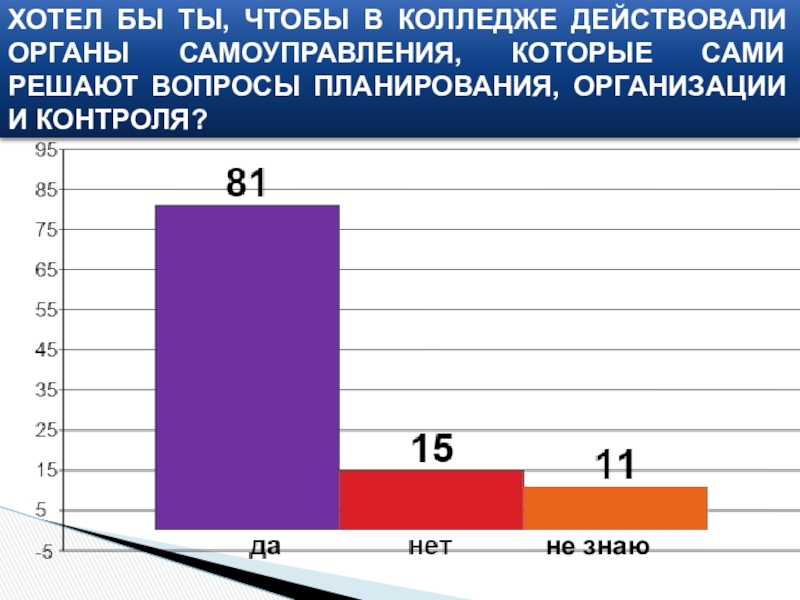 ХОТЕЛ БЫ ТЫ, ЧТОБЫ В КОЛЛЕДЖЕ ДЕЙСТВОВАЛИ ОРГАНЫ САМОУПРАВЛЕНИЯ, КОТОРЫЕ САМИ РЕШАЮТ ВОПРОСЫ ПЛАНИРОВАНИЯ, ОРГАНИЗАЦИИ И КОНТРОЛЯ?

95
85
75
65
55
45
35
25
15
5
-5

81
15
11

да
нет
не знаю